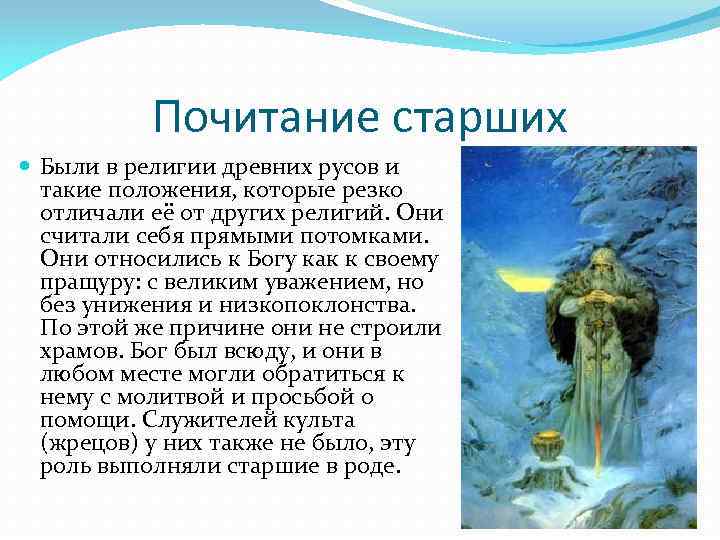 Почитание старших

Были в религии древних русов и такие положения, которые резко отличали её от других религий. Они считали себя прямыми потомками. Они относились к Богу как к своему пращуру: с великим уважением, но без унижения и низкопоклонства. По этой же причине они не строили храмов. Бог был всюду, и они в любом месте могли обратиться к нему с молитвой и просьбой о помощи. Служителей культа (жрецов) у них также не было, эту роль выполняли старшие в роде.